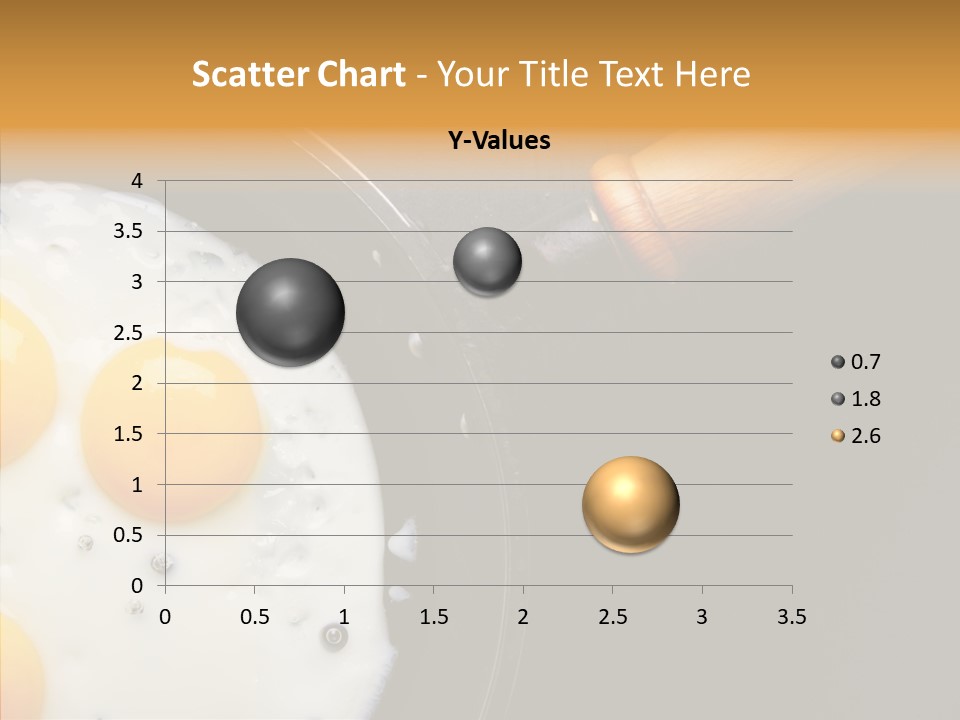 Scatter Chart - Your Title Text Here

Y-Values

4
3.5
3
2.5
2
1.5
1
0.5
0

0 0.5 1 1.5 2 2.5 3 3.5

0.7
1.8
2.6